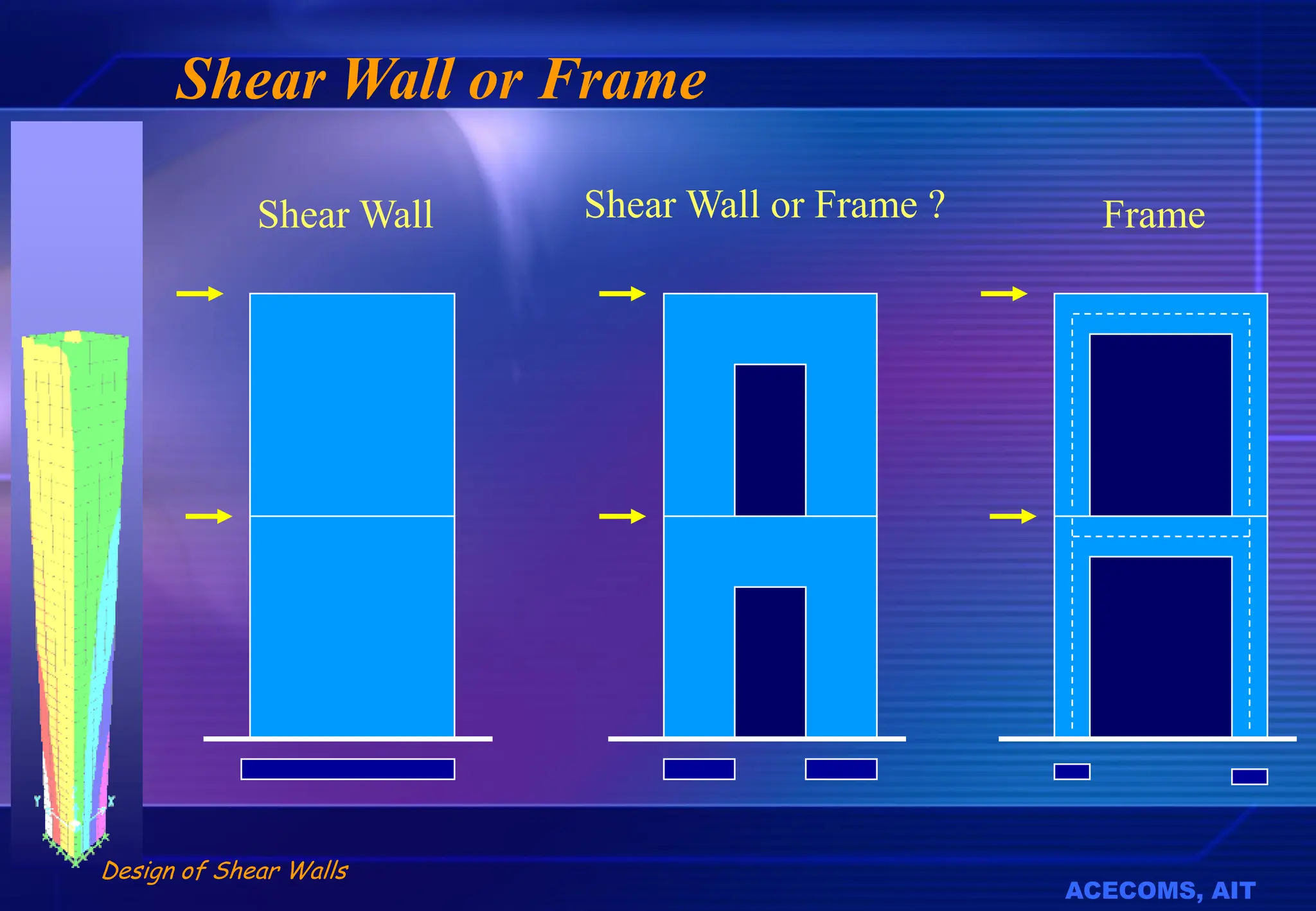 Shear Wall or Frame

Shear Wall

Shear Wall or Frame ?

Frame

Design of Shear Walls

ACECOMS, AIT